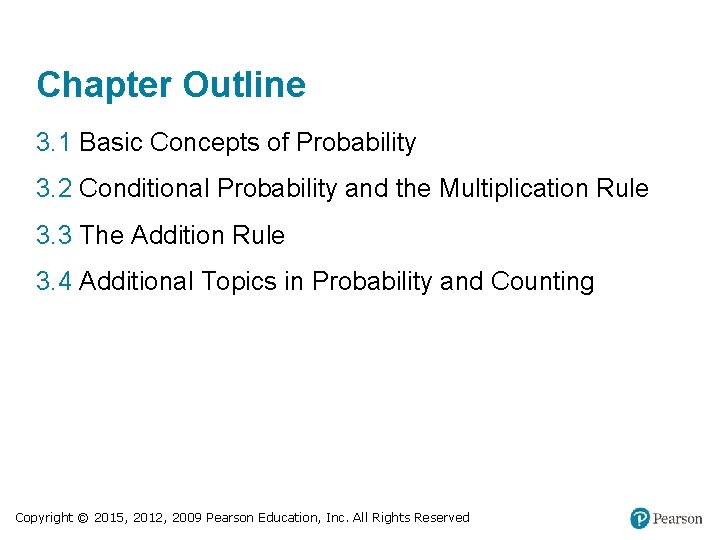 Chapter Outline

3.1 Basic Concepts of Probability

3.2 Conditional Probability and the Multiplication Rule

3.3 The Addition Rule

3.4 Additional Topics in Probability and Counting

Copyright © 2015, 2012, 2009 Pearson Education, Inc. All Rights Reserved

Pearson